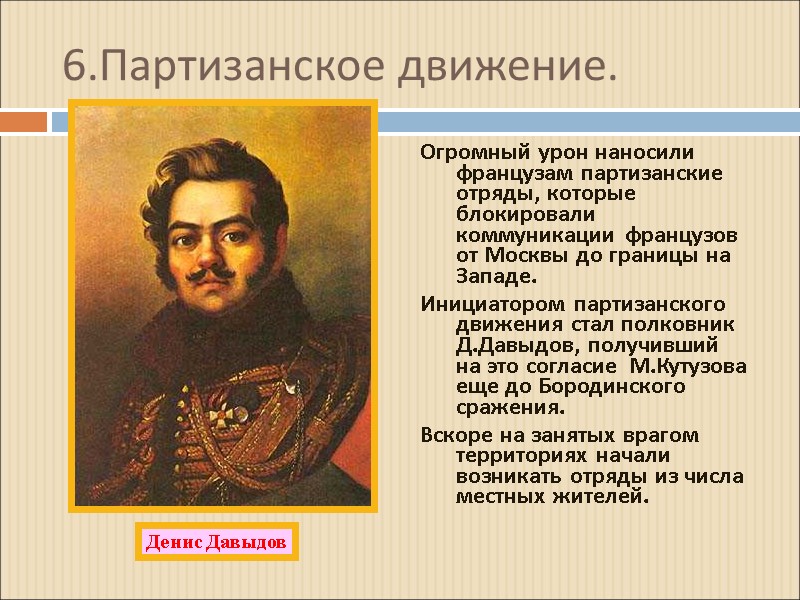 6.Партизанское движение.

Огромный урон наносили французам партизанские отряды, которые блокировали коммуникации французов от Москвы до границы на Западе.

Инициатором партизанского движения стал полковник Д.Давыдов, получивший на это согласие М.Кутузова еще до Бородинского сражения.

Вскоре на занятых врагом территориях начали возникать отряды из числа местных жителей.

Денис Давыдов